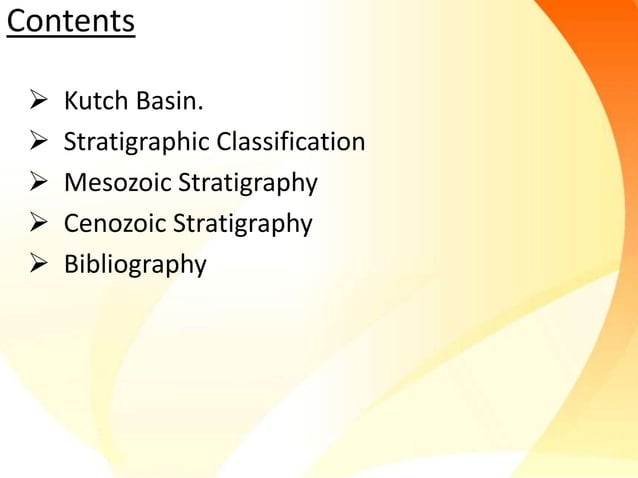 Contents

➢ Kutch Basin.
➢ Stratigraphic Classification
➢ Mesozoic Stratigraphy
➢ Cenozoic Stratigraphy
➢ Bibliography